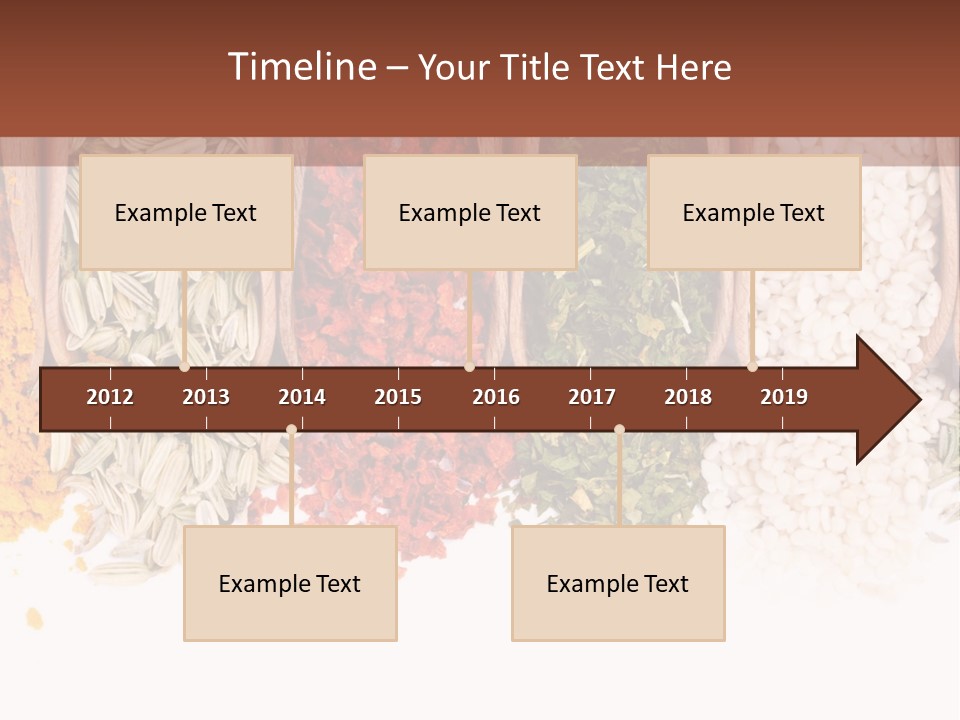 Timeline – Your Title Text Here

Example Text

Example Text

Example Text

2012
2013
2014
2015
2016
2017
2018
2019

Example Text

Example Text